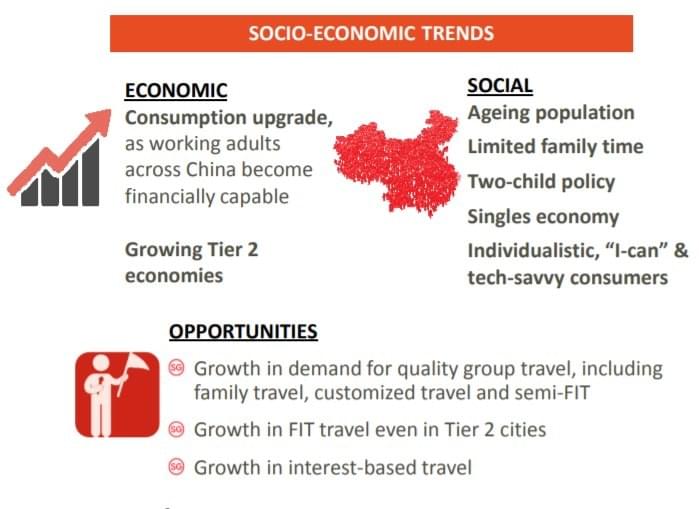 SOCIO-ECONOMIC TRENDS

ECONOMIC
Consumption upgrade, as working adults across China become financially capable

Growing Tier 2 economies

SOCIAL
Ageing population
Limited family time
Two-child policy
Singles economy
Individualistic, “I-can” & tech-savvy consumers

OPPORTUNITIES
SG Growth in demand for quality group travel, including family travel, customized travel and semi-FIT
SG Growth in FIT travel even in Tier 2 cities
SG Growth in interest-based travel